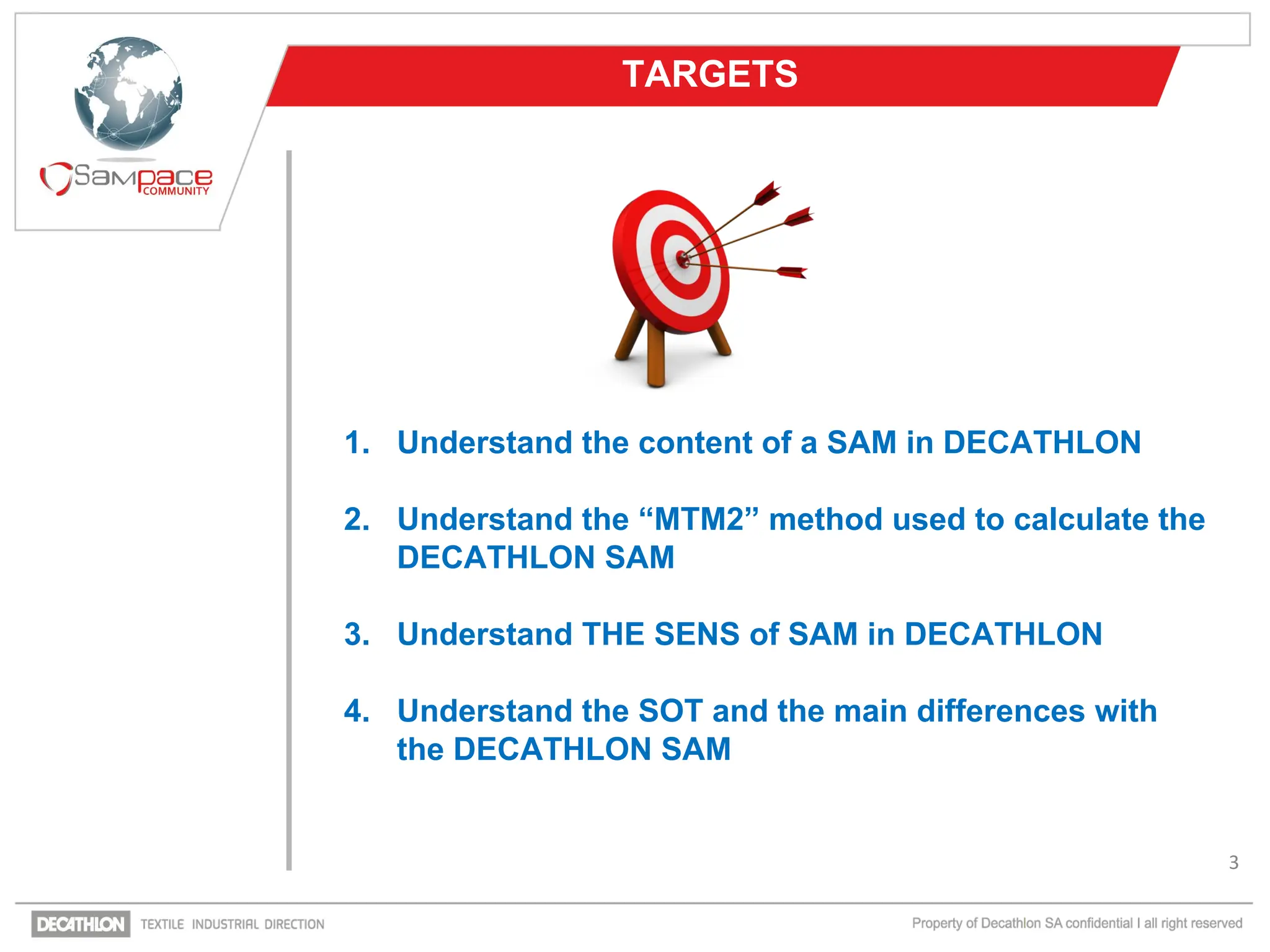 Sampace COMMUNITY

TARGETS

1. Understand the content of a SAM in DECATHLON

2. Understand the “MTM2” method used to calculate the DECATHLON SAM

3. Understand THE SENS of SAM in DECATHLON

4. Understand the SOT and the main differences with the DECATHLON SAM

3

DECATHLON TEXTILE INDUSTRIAL DIRECTION

Property of Decathlon SA confidential I all right reserved